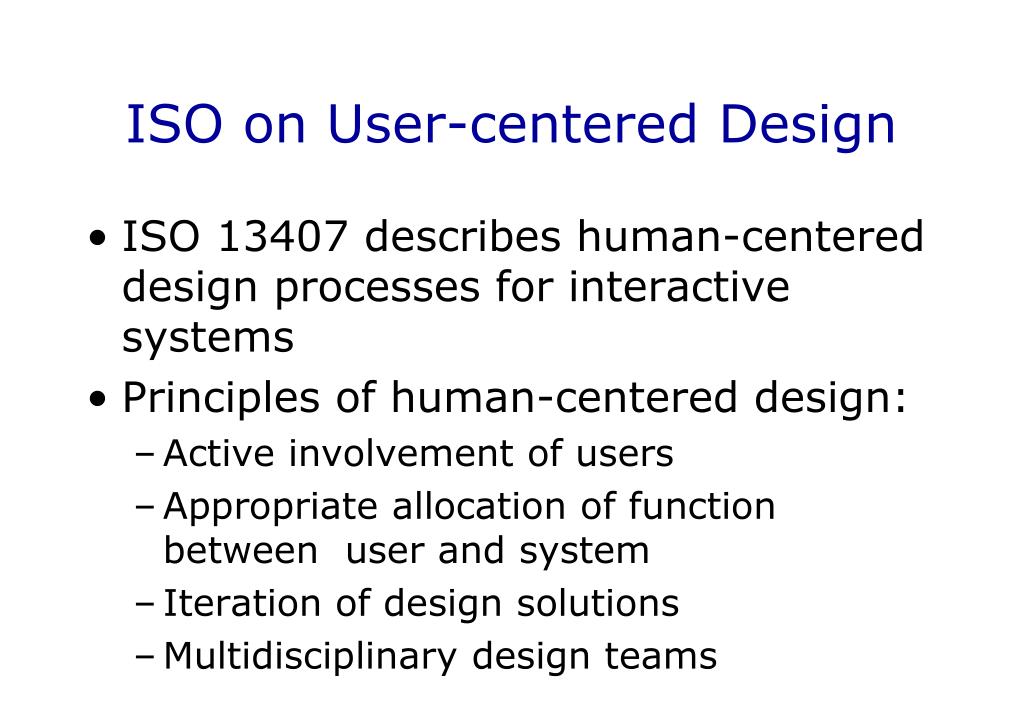 ISO on User-centered Design

• ISO 13407 describes human-centered design processes for interactive systems

• Principles of human-centered design:
– Active involvement of users
– Appropriate allocation of function between user and system
– Iteration of design solutions
– Multidisciplinary design teams